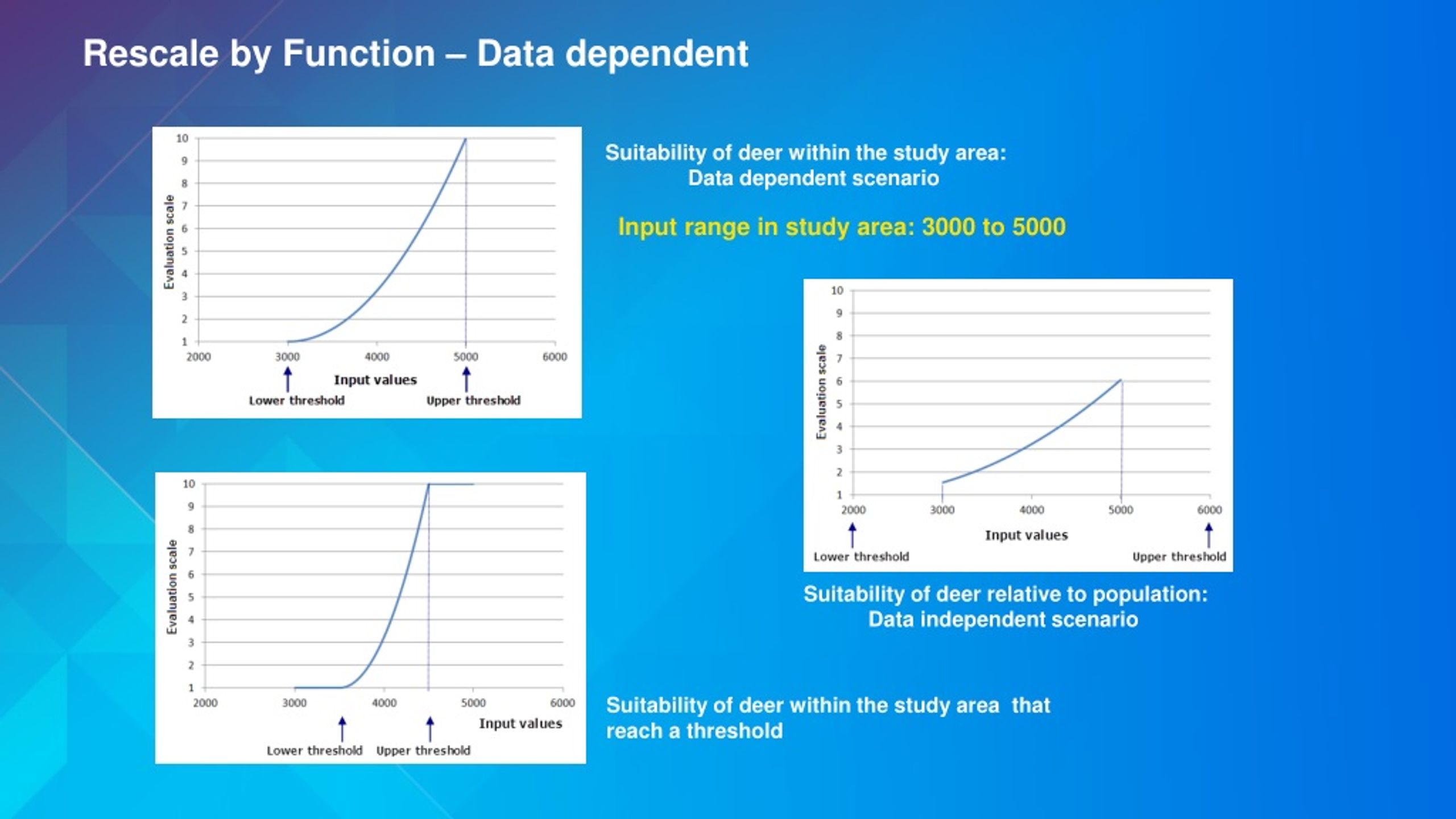 Rescale by Function – Data dependent

10
9
8
7
6
5
4
3
2
1
Evaluation scale
2000
3000
4000
5000
6000
Input values
Lower threshold
Upper threshold

Suitability of deer within the study area:
Data dependent scenario

Input range in study area: 3000 to 5000

10
9
8
7
6
5
4
3
2
1
Evaluation scale
2000
3000
4000
5000
6000
Input values
Lower threshold
Upper threshold

Suitability of deer relative to population:
Data independent scenario

10
9
8
7
6
5
4
3
2
1
Evaluation scale
2000
3000
4000
5000
6000
Input values
Lower threshold
Upper threshold

Suitability of deer within the study area that reach a threshold